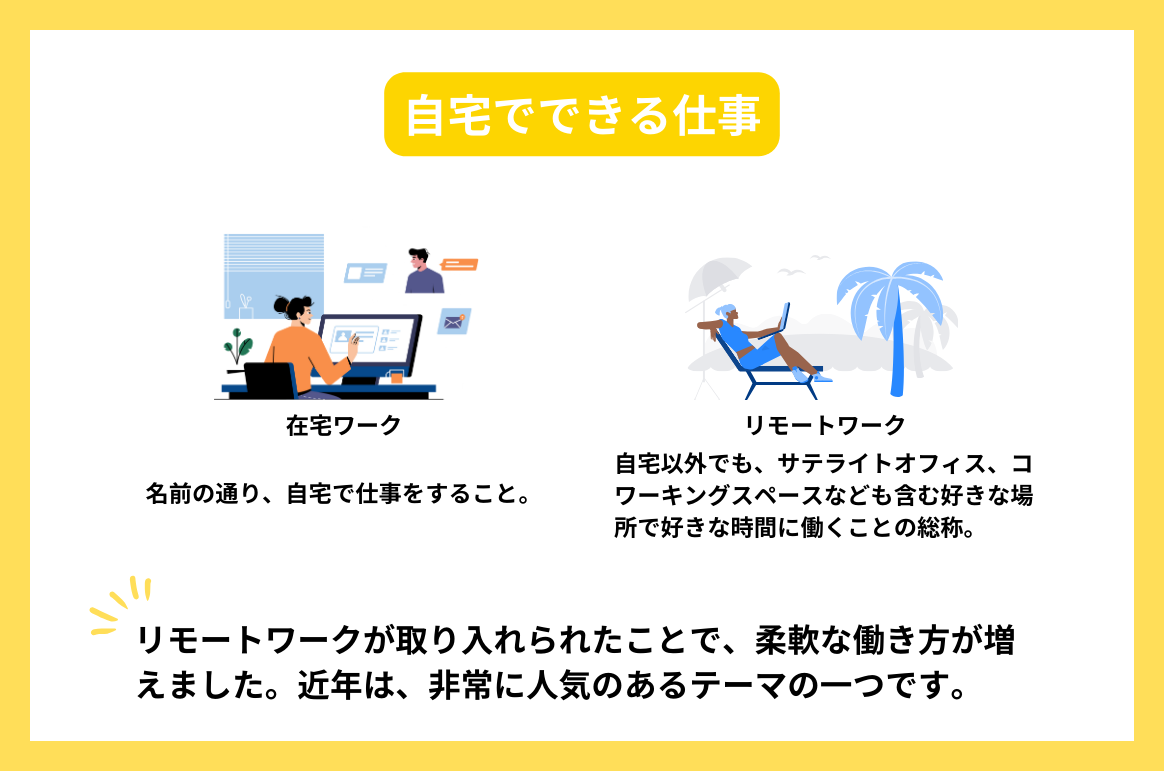 自宅でできる仕事

在宅ワーク

名前の通り、自宅で仕事をすること。

リモートワーク

自宅以外でも、サテライトオフィス、コワーキングスペースなども含む好きな場所で好きな時間に働くことの総称。

リモートワークが取り入れられたことで、柔軟な働き方が増えました。近年は、非常に人気のあるテーマの一つです。